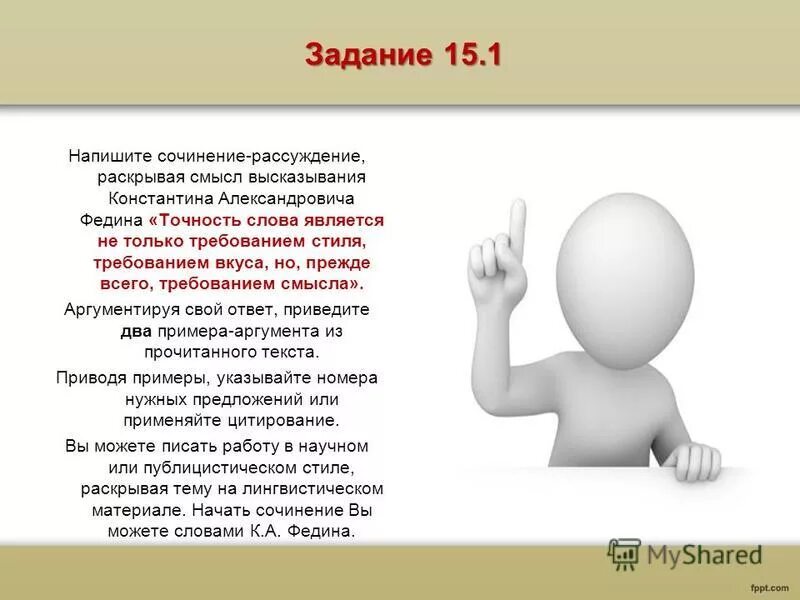 Задание 15.1

Напишите сочинение-рассуждение, раскрывая смысл высказывания Константина Александровича Федина «Точность слова является не только требованием стиля, требованием вкуса, но, прежде всего, требованием смысла».

Аргументируя свой ответ, приведите два примера-аргумента из прочитанного текста.

Приводя примеры, указывайте номера нужных предложений или применяйте цитирование.

Вы можете писать работу в научном или публицистическом стиле, раскрывая тему на лингвистическом материале. Начать сочинение Вы можете словами К.А. Федина.

MyShared

fppt.com